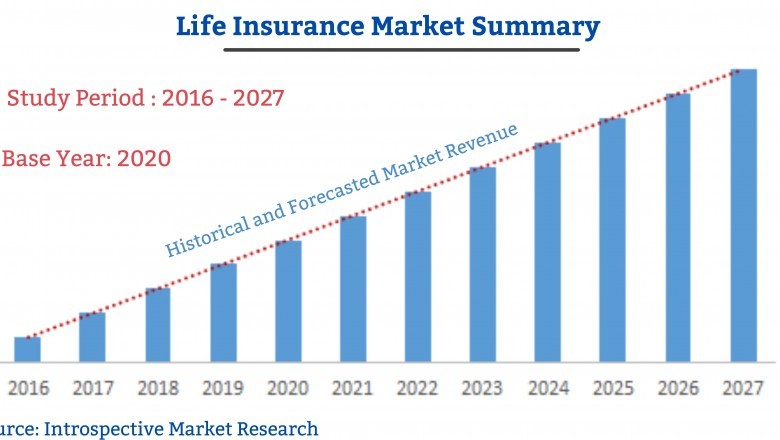 Life Insurance Market Summary

Study Period : 2016 - 2027

Base Year: 2020

Historical and Forecasted Market Revenue

2016 2017 2018 2019 2020 2021 2022 2023 2024 2025 2026 2027

urce: Introspective Market Research